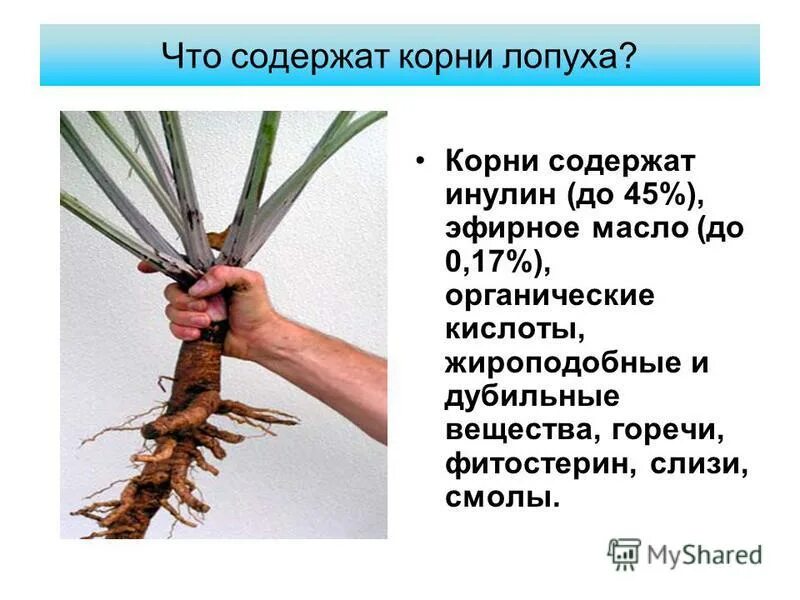 Что содержат корни лопуха?

• Корни содержат инулин (до 45%), эфирное масло (до 0,17%), органические кислоты, жироподобные и дубильные вещества, горечи, фитостерин, слизи, смолы.

MyShared